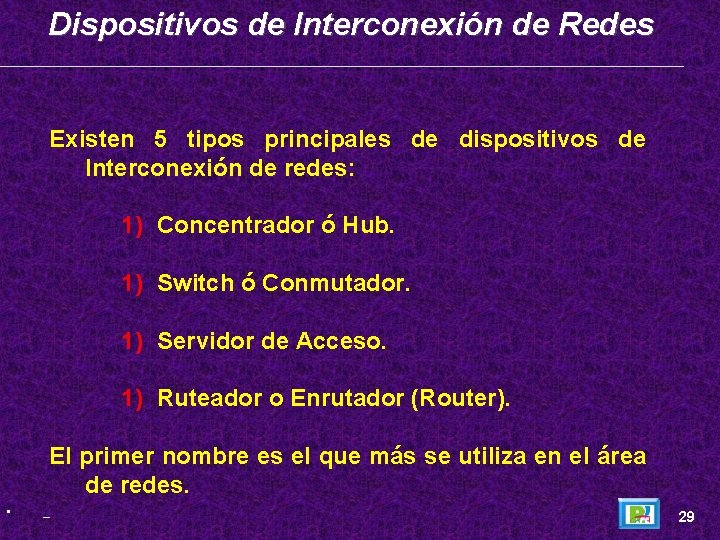 Dispositivos de Interconexión de Redes

Existen 5 tipos principales de dispositivos de Interconexión de redes:

1) Concentrador ó Hub.

1) Switch ó Conmutador.

1) Servidor de Acceso.

1) Ruteador o Enrutador (Router).

El primer nombre es el que más se utiliza en el área de redes.

29